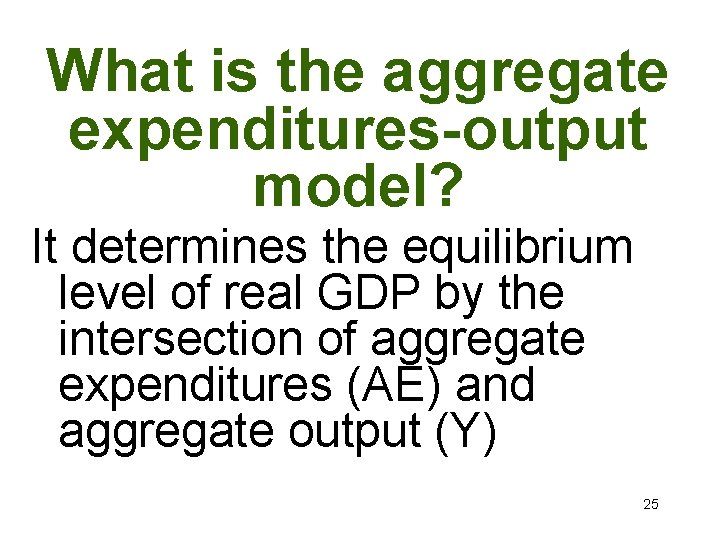 What is the aggregate expenditures-output model?

It determines the equilibrium level of real GDP by the intersection of aggregate expenditures (AE) and aggregate output (Y)

25